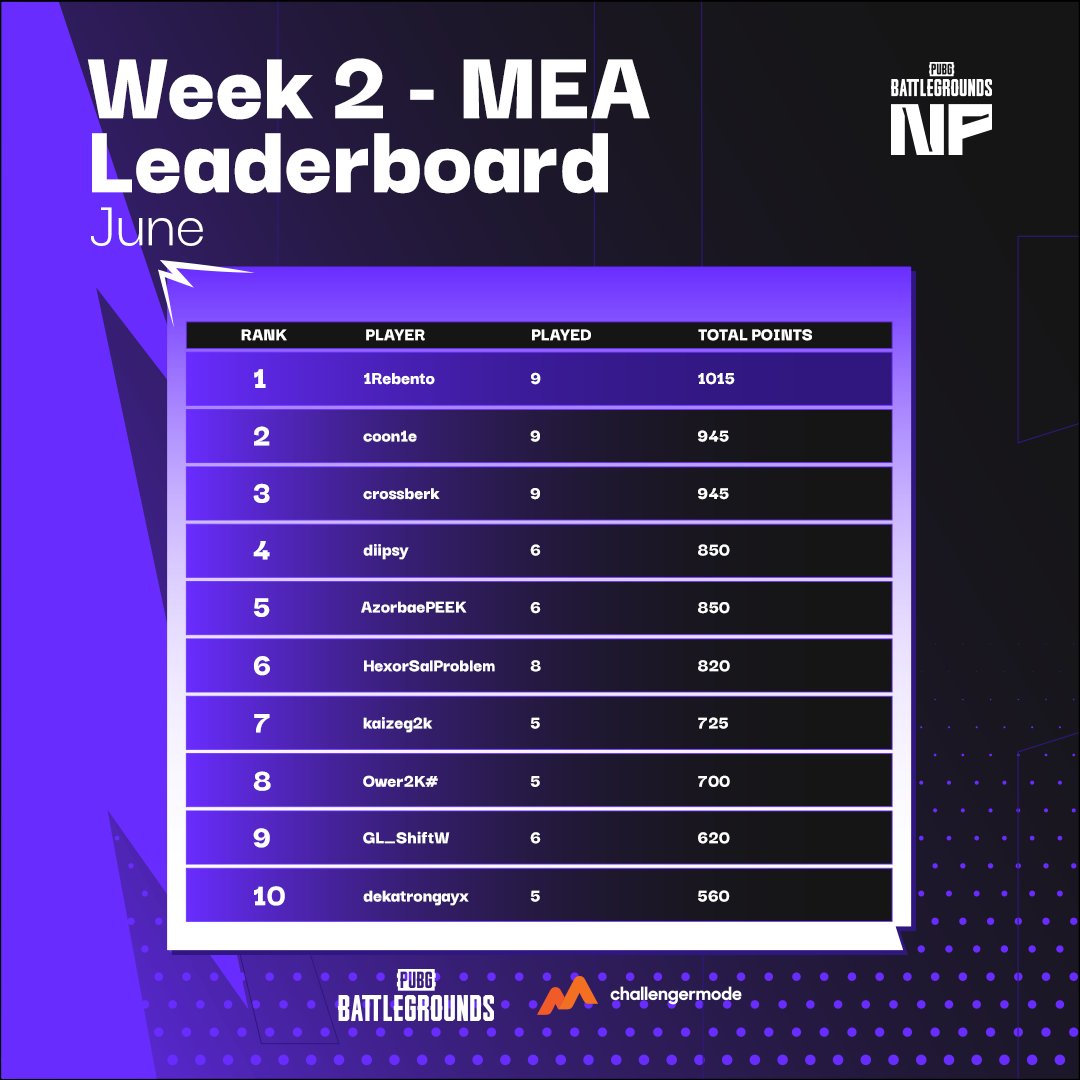 Week 2 - MEA Leaderboard
June

PUBG
BATTLEGROUNDS
NF

| RANK | PLAYER | PLAYED | TOTAL POINTS |
|---|---|---|---|
| 1 | 1Rebento | 9 | 1015 |
| 2 | coon1e | 9 | 945 |
| 3 | crossberk | 9 | 945 |
| 4 | diipsy | 6 | 850 |
| 5 | AzorbaePEEK | 6 | 850 |
| 6 | HexorSalProblem | 8 | 820 |
| 7 | kaizeg2k | 5 | 725 |
| 8 | Ower2K# | 5 | 700 |
| 9 | GL_ShiftW | 6 | 620 |
| 10 | dekatrongayx | 5 | 560 |

PUBG
BATTLEGROUNDS
challengermode